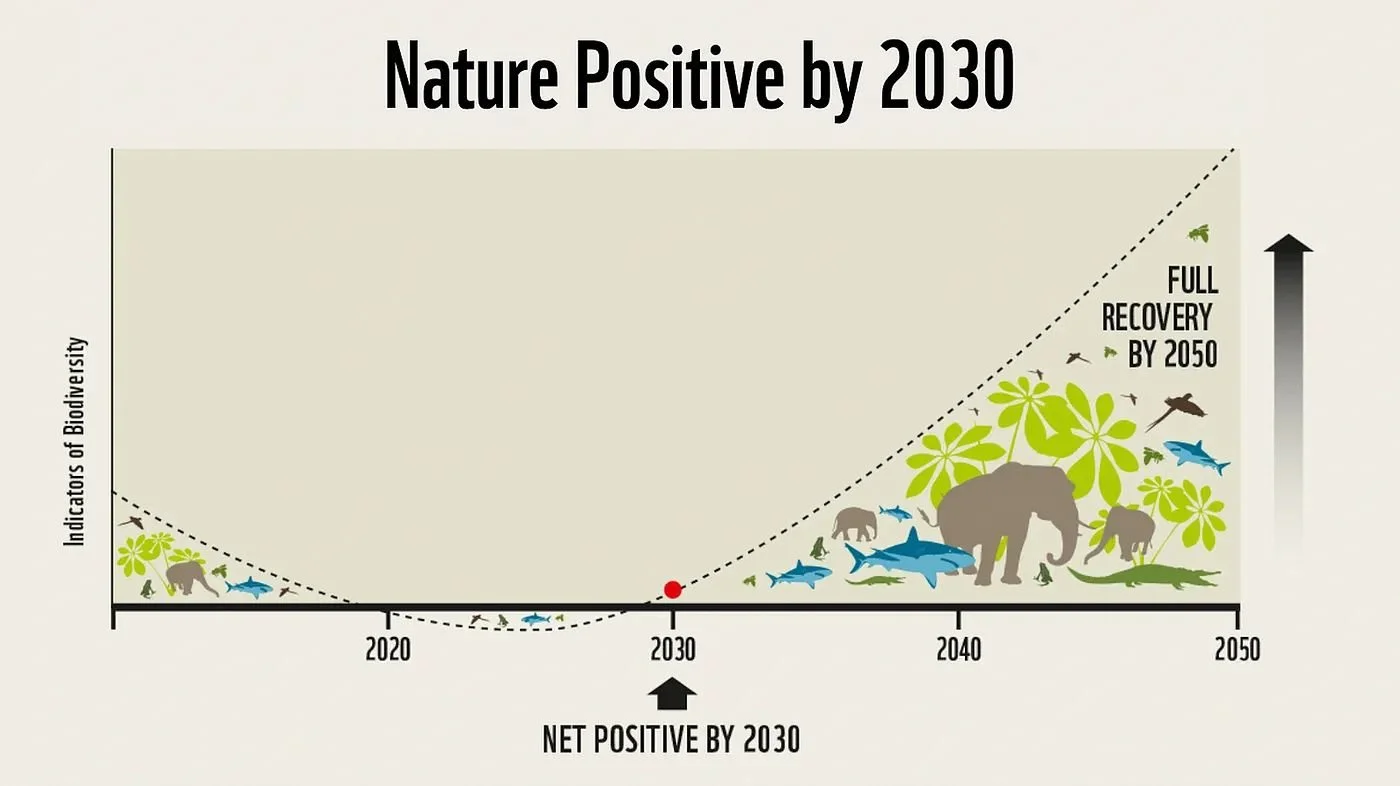 Nature Positive by 2030

Indicators of Biodiversity

FULL RECOVERY BY 2050

2020
2030
2040
2050

NET POSITIVE BY 2030